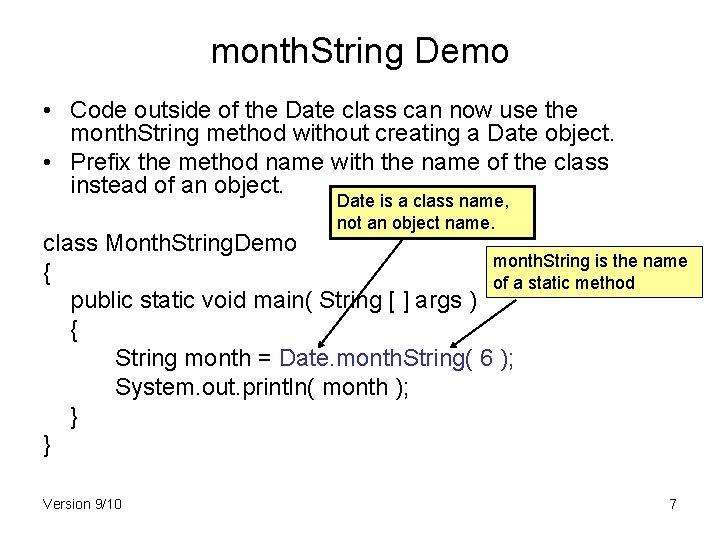 monthString Demo

• Code outside of the Date class can now use the monthString method without creating a Date object.
• Prefix the method name with the name of the class instead of an object.

Date is a class name, not an object name.

monthString is the name of a static method

class MonthStringDemo
{
public static void main( String [ ] args )
{
String month = Date.monthString( 6 );
System.out.println( month );
}
}

Version 9/10

7